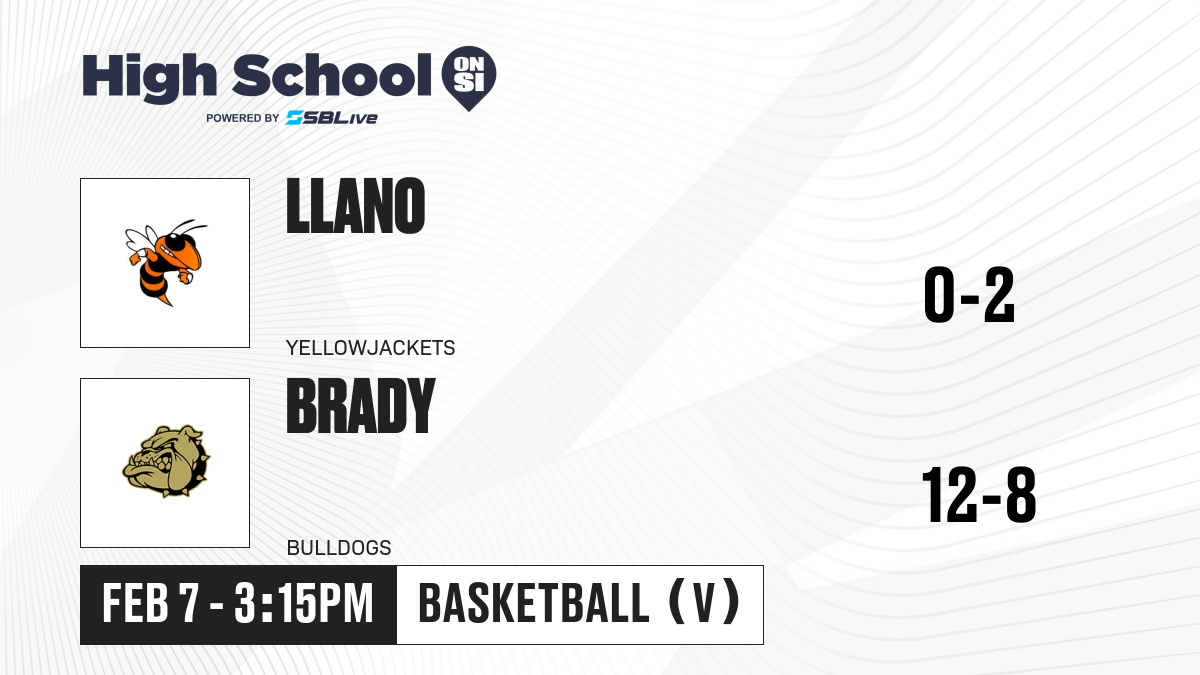 High School ON SI
POWERED BY SBLive

LLANO
YELLOWJACKETS
0-2

BRADY
BULLDOGS
12-8

FEB 7 - 3:15PM
BASKETBALL (V)